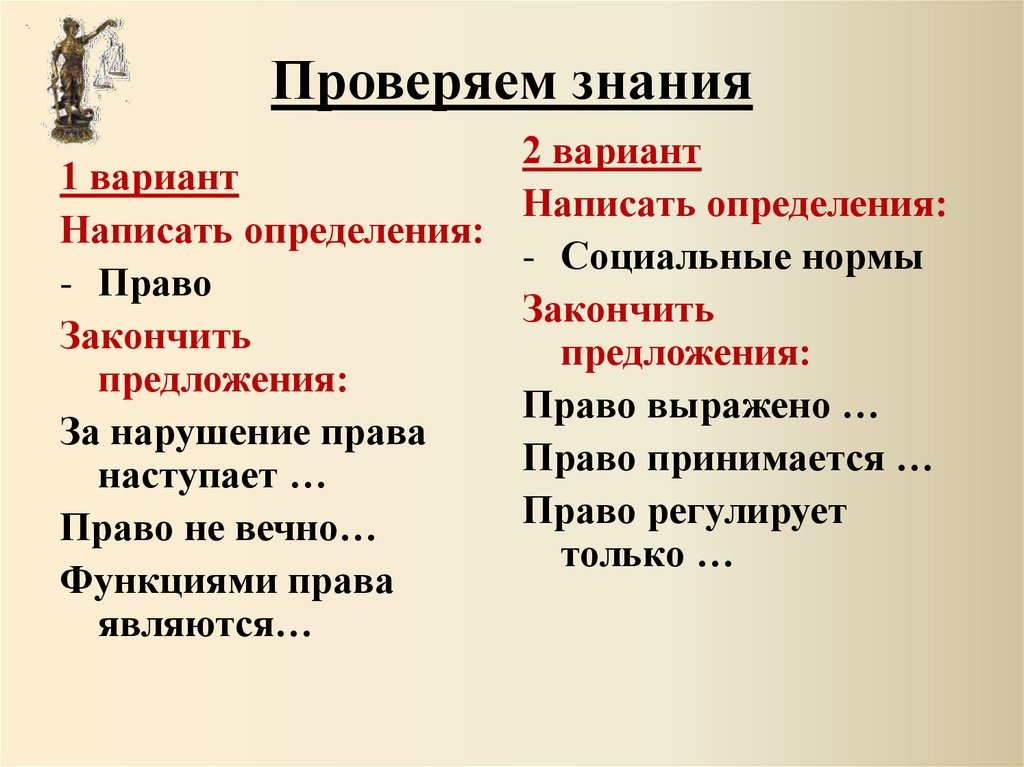 Проверяем знания

1 вариант

Написать определения:

- Право

Закончить предложения:

За нарушение права наступает …

Право не вечно…

Функциями права являются…

2 вариант

Написать определения:

- Социальные нормы

Закончить предложения:

Право выражено …

Право принимается …

Право регулирует только …